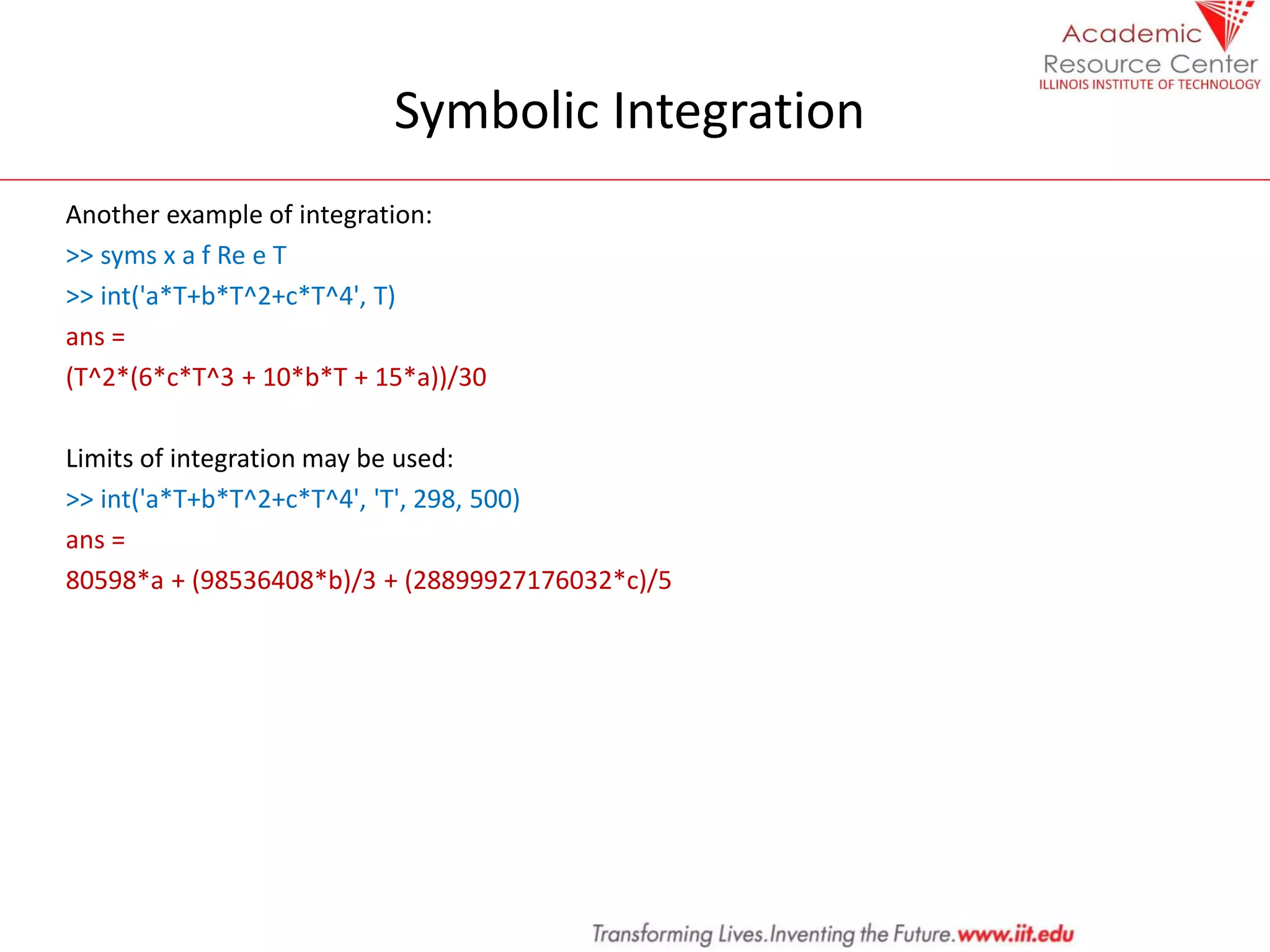 Academic Resource Center
ILLINOIS INSTITUTE OF TECHNOLOGY

Symbolic Integration

Another example of integration:

>> syms x a f Re e T

>> int('a*T+b*T^2+c*T^4', T)

ans =

(T^2*(6*c*T^3 + 10*b*T + 15*a))/30

Limits of integration may be used:

>> int('a*T+b*T^2+c*T^4', 'T', 298, 500)

ans =

80598*a + (98536408*b)/3 + (28899927176032*c)/5

Transforming Lives.Inventing the Future.www.iit.edu